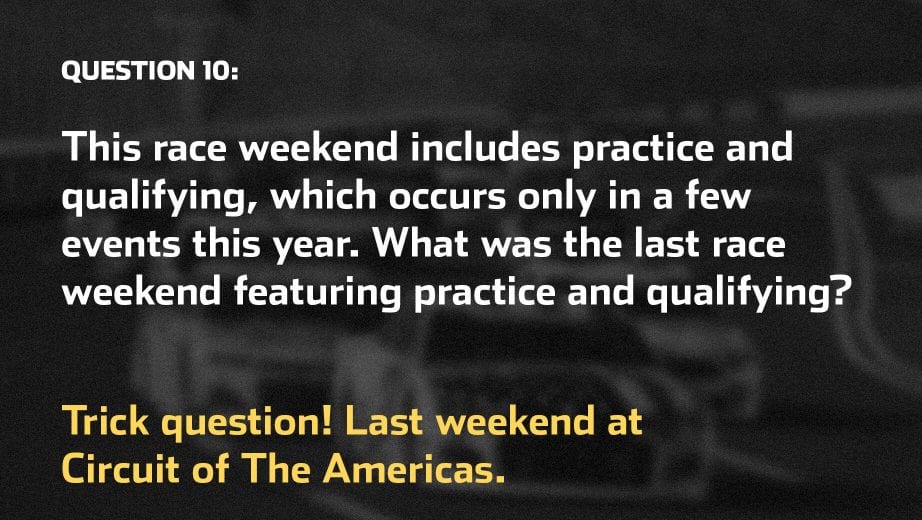 QUESTION 10:

This race weekend includes practice and qualifying, which occurs only in a few events this year. What was the last race weekend featuring practice and qualifying?

Trick question! Last weekend at Circuit of The Americas.